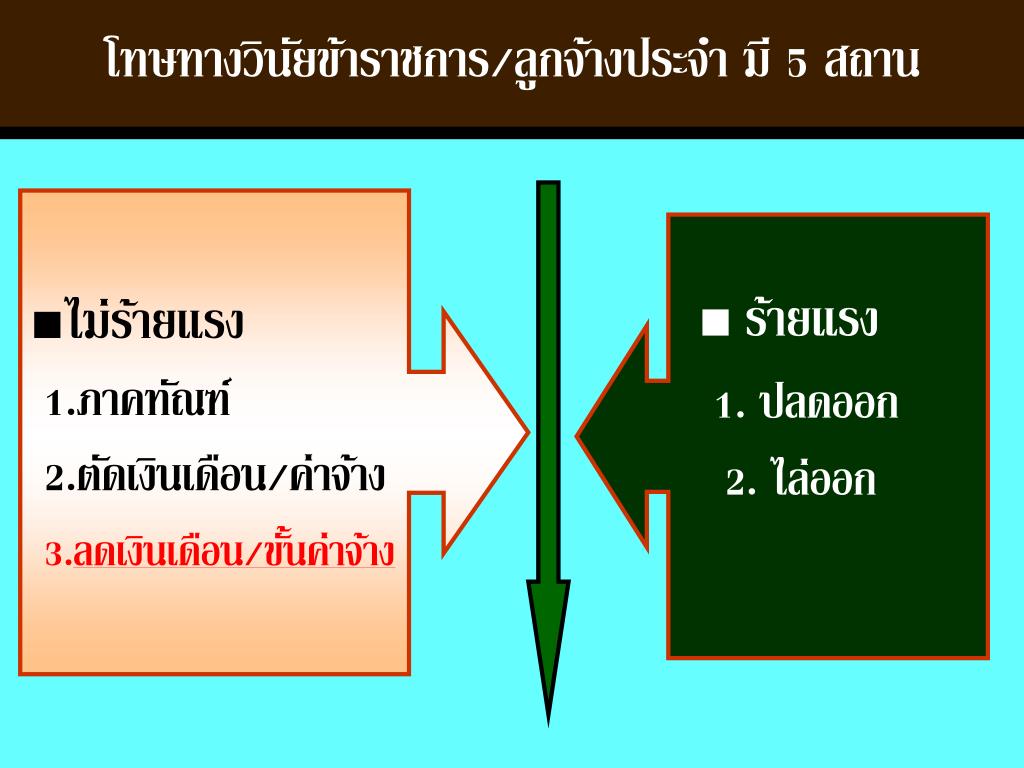 โทษทางวินัยข้าราชการ/ลูกจ้างประจำ มี 5 สถาน

■ไม่ร้ายแรง
1.ภาคทัณฑ์
2.ตัดเงินเดือน/ค่าจ้าง
3.ลดเงินเดือน/ขั้นค่าจ้าง

■ ร้ายแรง
1. ปลดออก
2. ไล่ออก